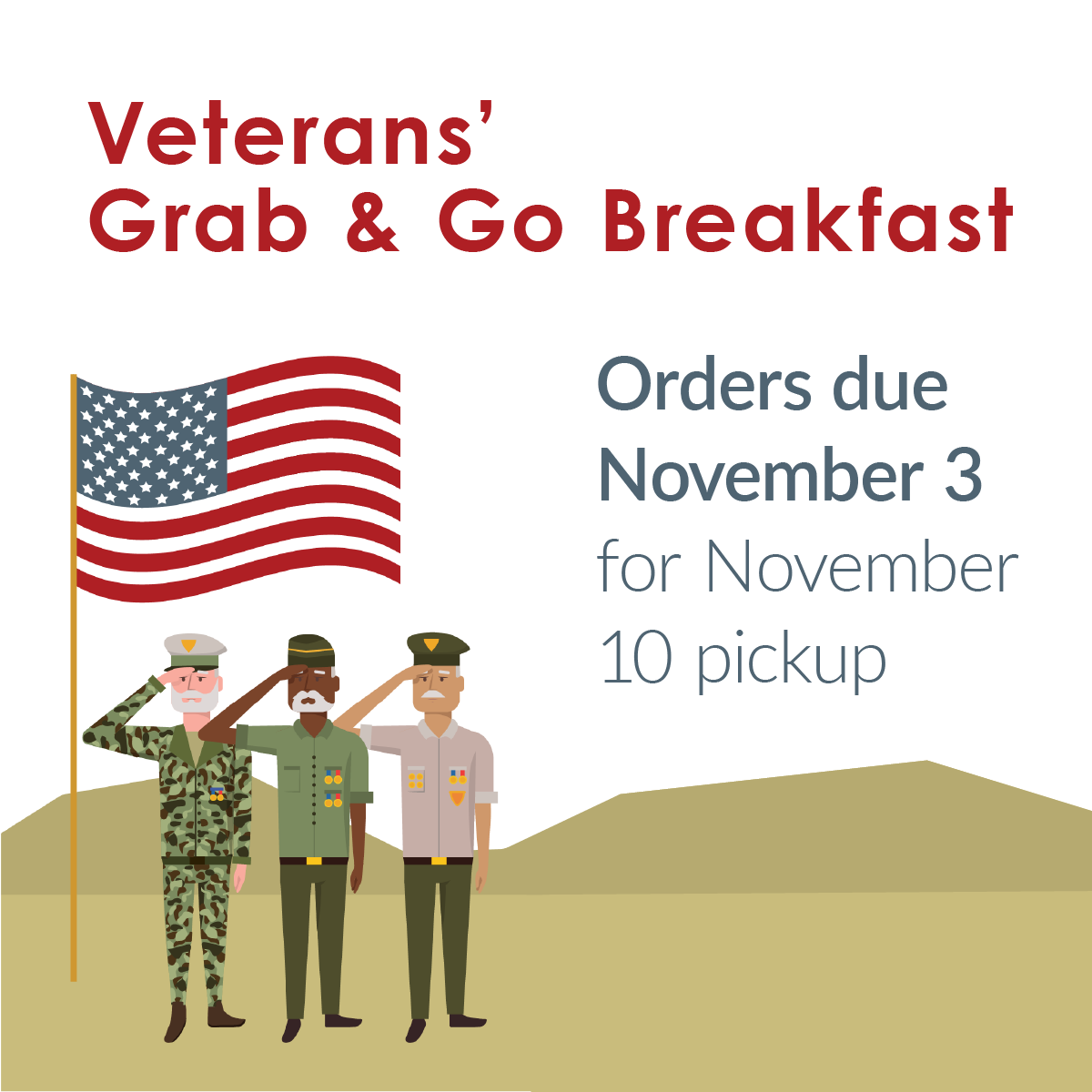 Veterans'
Grab & Go Breakfast

Orders due November 3 for November 10 pickup